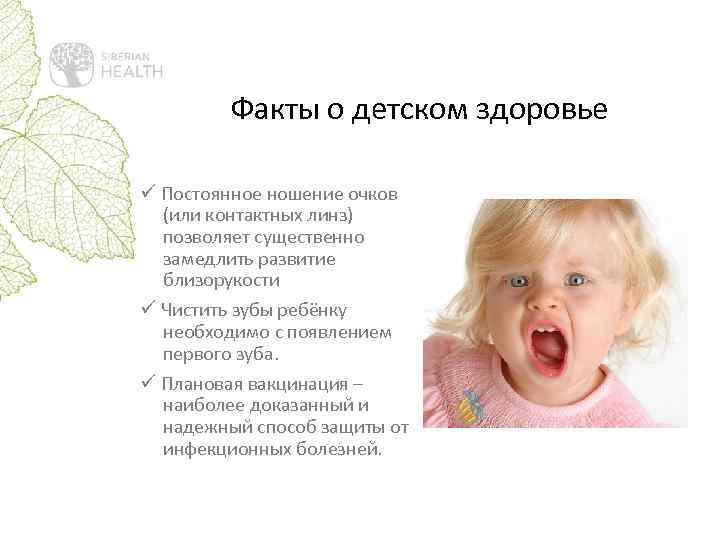 SIBERIAN HEALTH

Факты о детском здоровье

✓ Постоянное ношение очков (или контактных линз) позволяет существенно замедлить развитие близорукости

✓ Чистить зубы ребёнку необходимо с появлением первого зуба.

✓ Плановая вакцинация – наиболее доказанный и надежный способ защиты от инфекционных болезней.